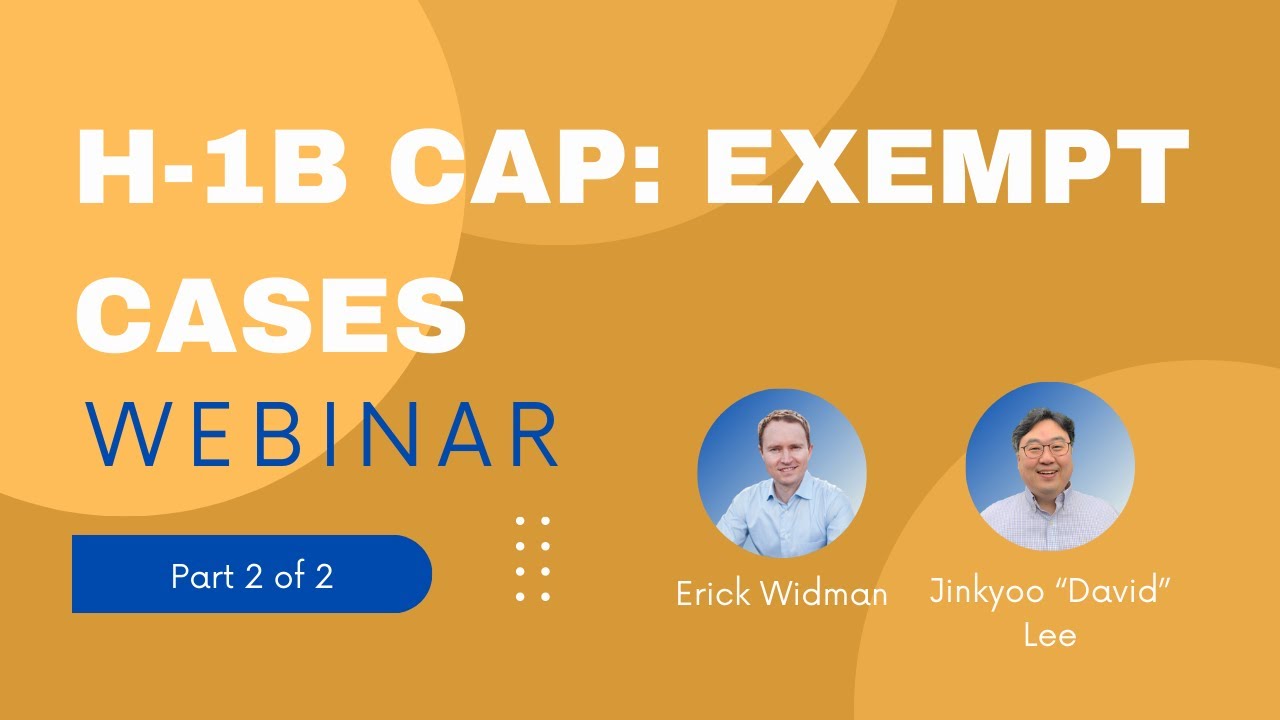 H-1B CAP: EXEMPT CASES

WEBINAR

Part 2 of 2

Erick Widman

Jinkyoo “David” Lee